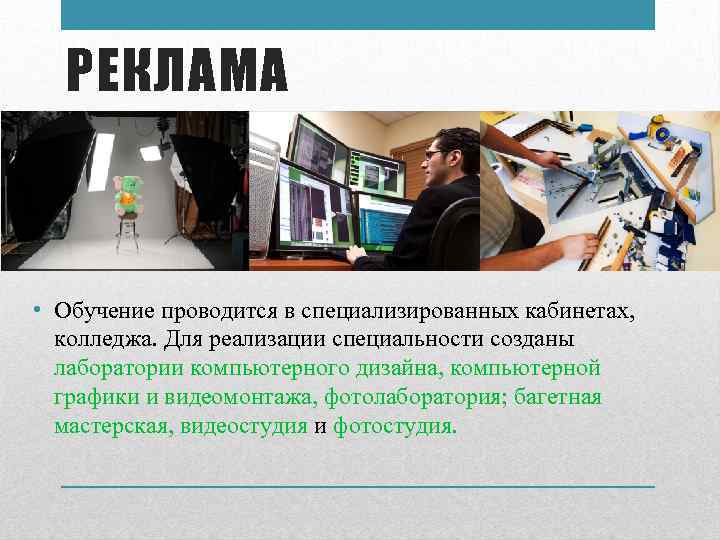 РЕКЛАМА

• Обучение проводится в специализированных кабинетах, колледжа. Для реализации специальности созданы лаборатории компьютерного дизайна, компьютерной графики и видеомонтажа, фотолаборатория; багетная мастерская, видеостудия и фотостудия.